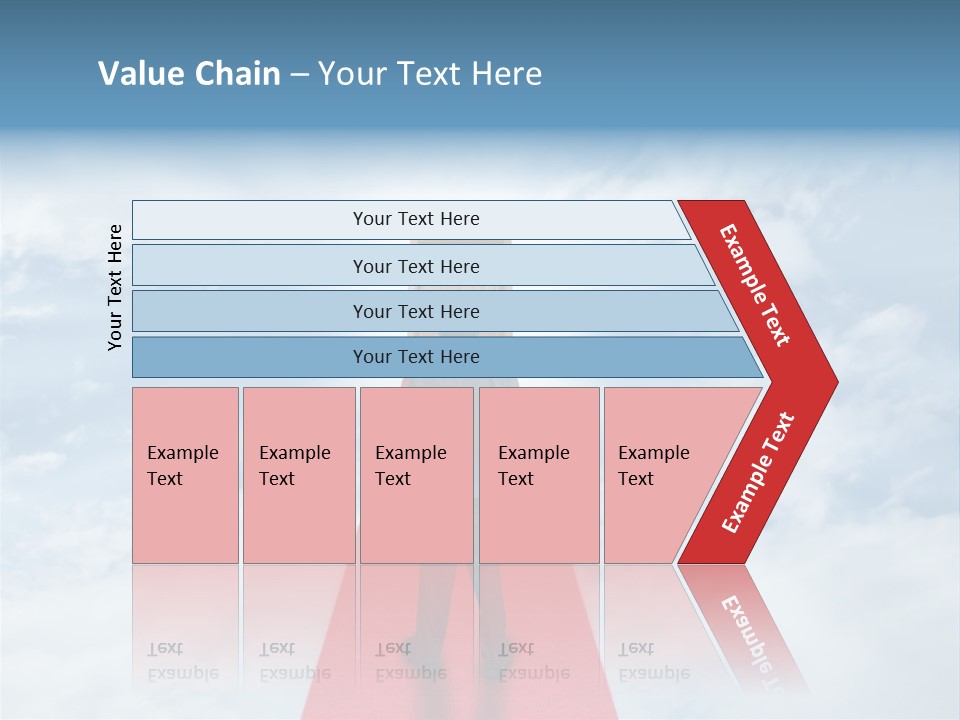 Value Chain – Your Text Here

Your Text Here

Your Text Here

Your Text Here

Your Text Here

Your Text Here

Example Text

Example Text

Example Text

Example Text

Example Text

Example Text

Example Text